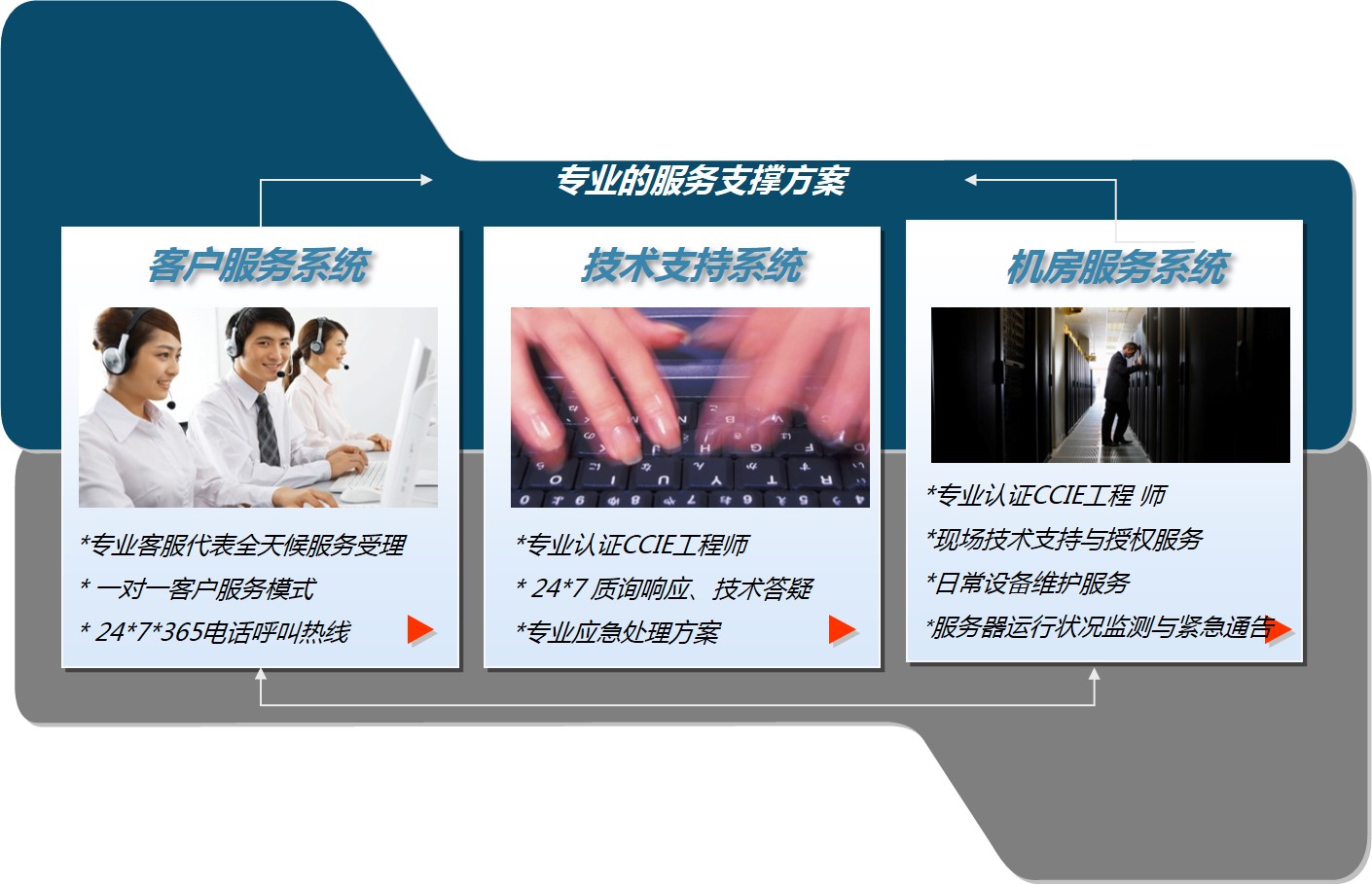 专业的服务支撑方案

客户服务系统

*专业客服代表全天候服务受理
* 一对一客户服务模式
* 24*7*365电话呼叫热线

技术支持系统

*专业认证CCIE工程师
* 24*7 质询响应、技术答疑
*专业应急处理方案

机房服务系统

*专业认证CCIE工程 师
*现场技术支持与授权服务
*日常设备维护服务
*服务器运行状况监测与紧急通告